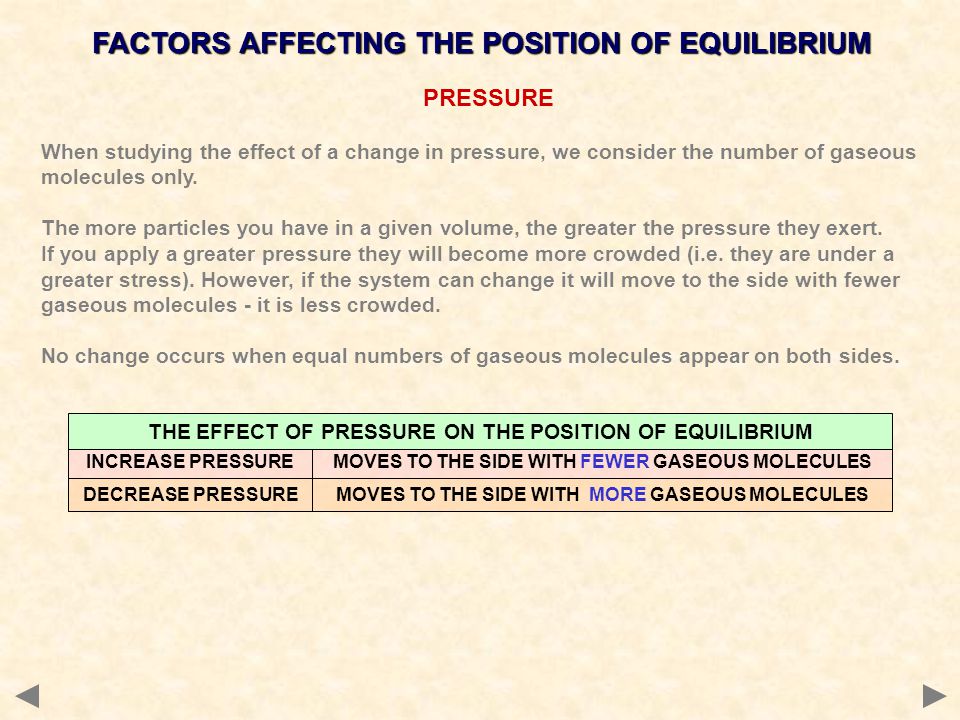 FACTORS AFFECTING THE POSITION OF EQUILIBRIUM

PRESSURE

When studying the effect of a change in pressure, we consider the number of gaseous molecules only.

The more particles you have in a given volume, the greater the pressure they exert. If you apply a greater pressure they will become more crowded (i.e. they are under a greater stress). However, if the system can change it will move to the side with fewer gaseous molecules - it is less crowded.

No change occurs when equal numbers of gaseous molecules appear on both sides.

| THE EFFECT OF PRESSURE ON THE POSITION OF EQUILIBRIUM | |
|---|---|
| INCREASE PRESSURE | MOVES TO THE SIDE WITH FEWER GASEOUS MOLECULES |
| DECREASE PRESSURE | MOVES TO THE SIDE WITH MORE GASEOUS MOLECULES |